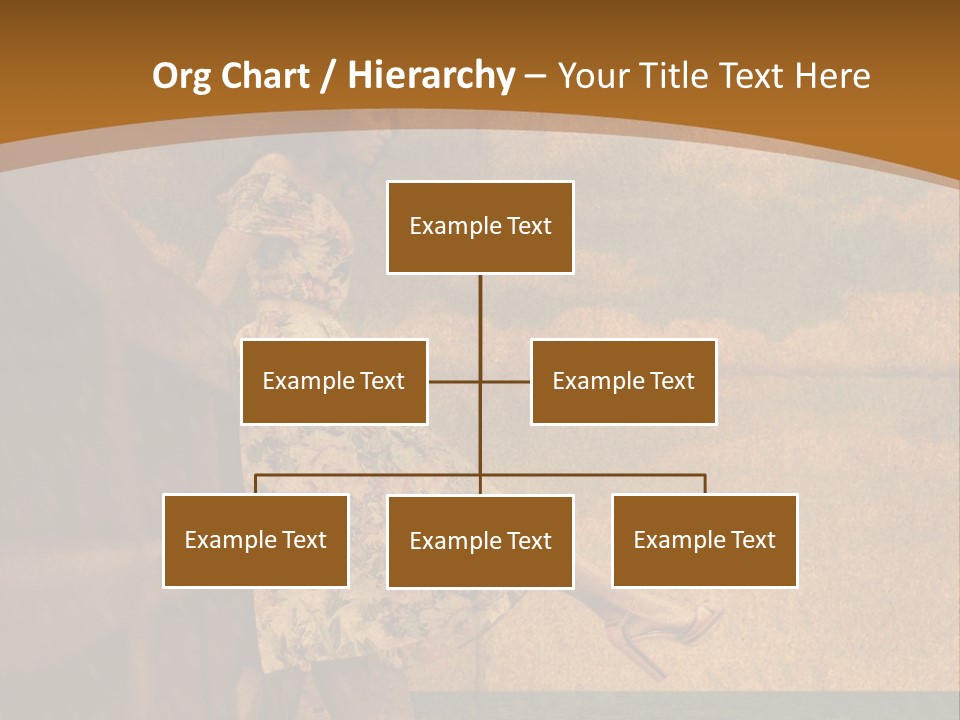 Org Chart / Hierarchy – Your Title Text Here

Example Text

Example Text

Example Text

Example Text

Example Text

Example Text